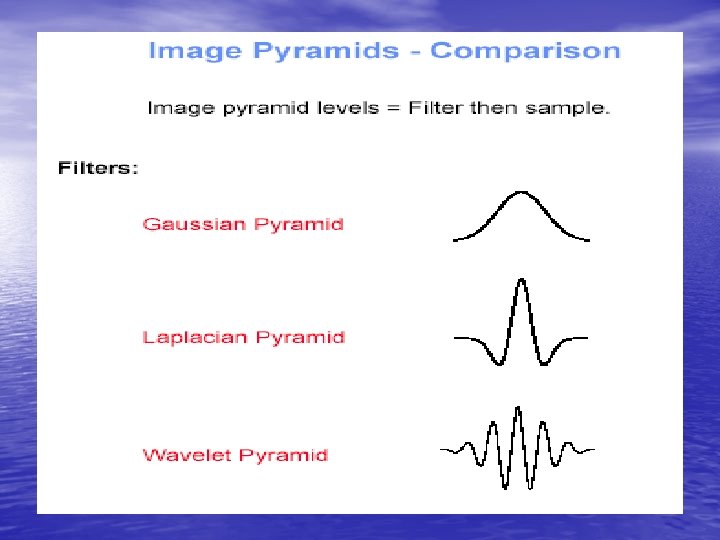 Image Pyramids - Comparison

Image pyramid levels = Filter then sample.

Filters:

Gaussian Pyramid

Laplacian Pyramid

Wavelet Pyramid